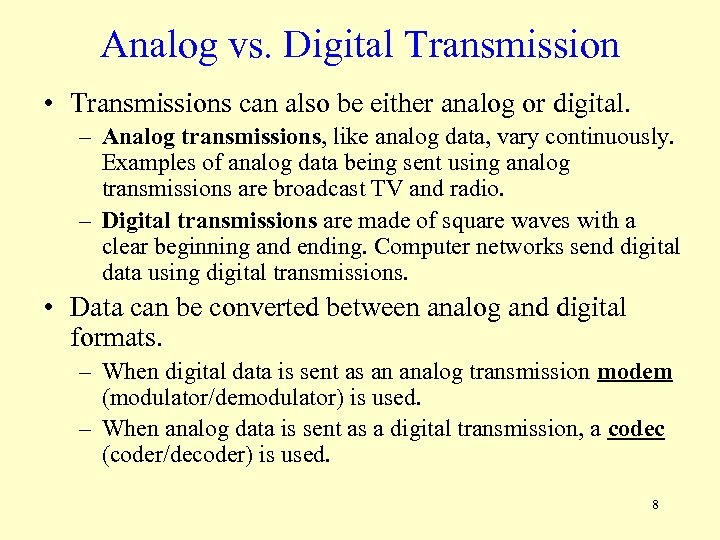 Analog vs. Digital Transmission

• Transmissions can also be either analog or digital.

– Analog transmissions, like analog data, vary continuously. Examples of analog data being sent using analog transmissions are broadcast TV and radio.

– Digital transmissions are made of square waves with a clear beginning and ending. Computer networks send digital data using digital transmissions.

• Data can be converted between analog and digital formats.

– When digital data is sent as an analog transmission modem (modulator/demodulator) is used.

– When analog data is sent as a digital transmission, a codec (coder/decoder) is used.

8